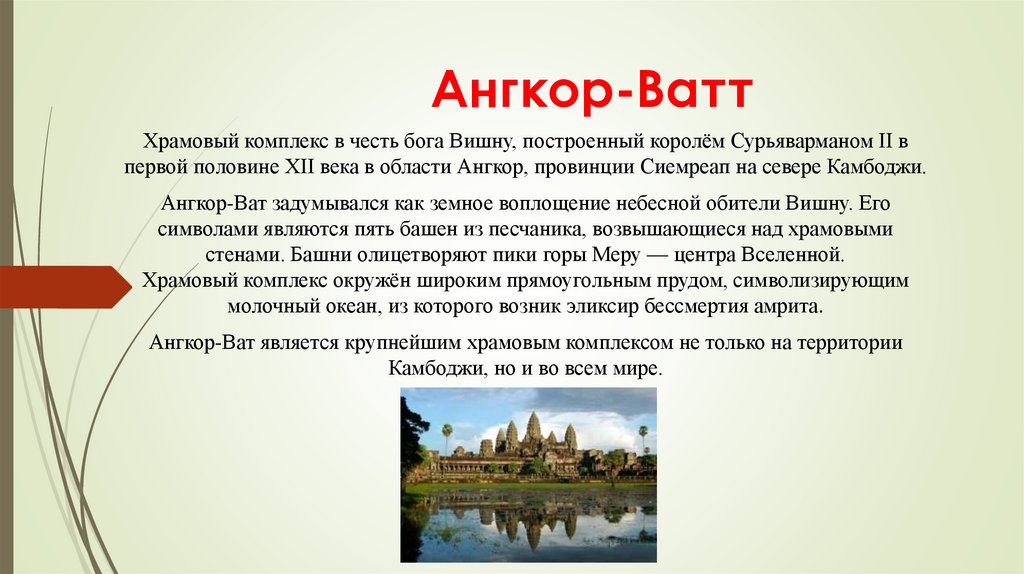 Ангкор-Ватт

Храмовый комплекс в честь бога Вишну, построенный королём Сурьяварманом II в первой половине XII века в области Ангкор, провинции Сиемреап на севере Камбоджи.

Ангкор-Ват задумывался как земное воплощение небесной обители Вишну. Его символами являются пять башен из песчаника, возвышающиеся над храмовыми стенами. Башни олицетворяют пики горы Меру — центра Вселенной. Храмовый комплекс окружён широким прямоугольным прудом, символизирующим молочный океан, из которого возник эликсир бессмертия амрита.

Ангкор-Ват является крупнейшим храмовым комплексом не только на территории Камбоджи, но и во всем мире.